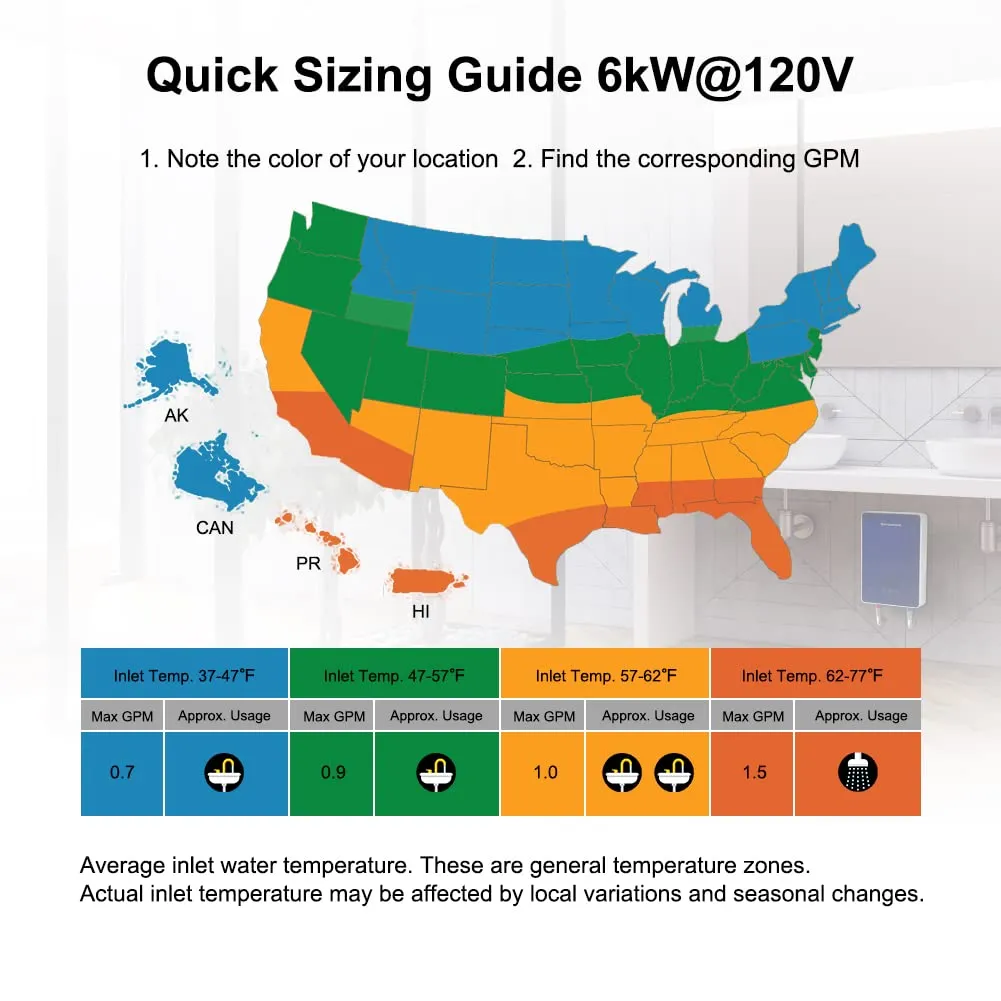 Quick Sizing Guide 6kW@120V

1. Note the color of your location 2. Find the corresponding GPM

AK

CAN

PR

HI

| Inlet Temp. 37-47°F | | Inlet Temp. 47-57°F | | Inlet Temp. 57-62°F | | Inlet Temp. 62-77°F | |
|---|---|---|---|---|---|---|---|
| Max GPM | Approx. Usage | Max GPM | Approx. Usage | Max GPM | Approx. Usage | Max GPM | Approx. Usage |
| 0.7 | | 0.9 | | 1.0 | | 1.5 | |

Average inlet water temperature. These are general temperature zones.
Actual inlet temperature may be affected by local variations and seasonal changes.